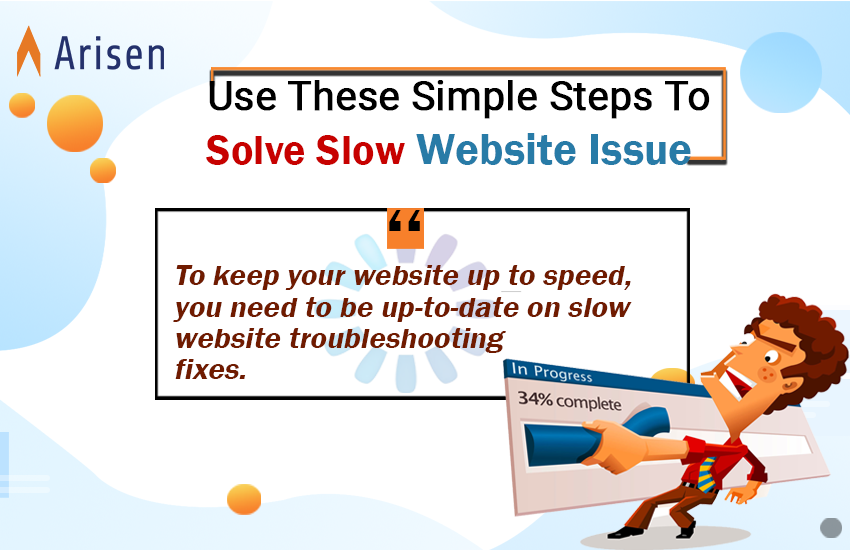 Arisen

Use These Simple Steps To Solve Slow Website Issue

“

To keep your website up to speed, you need to be up-to-date on slow website troubleshooting fixes.

In Progress

34% complete